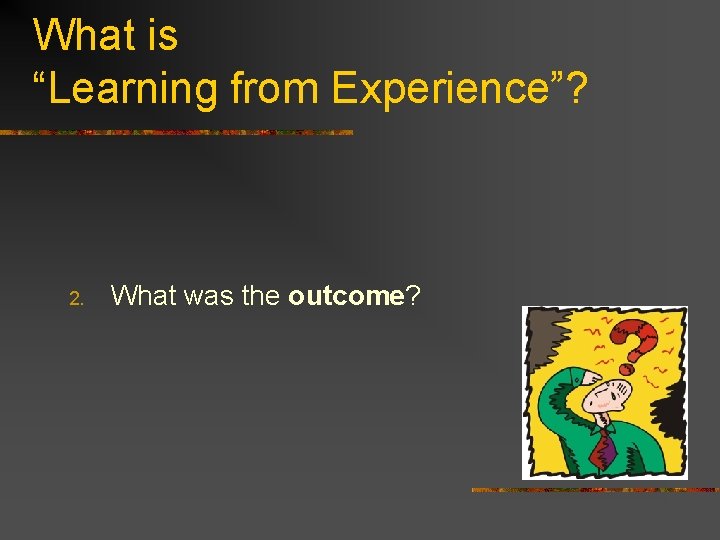 What is
“Learning from Experience”?

2. What was the outcome?